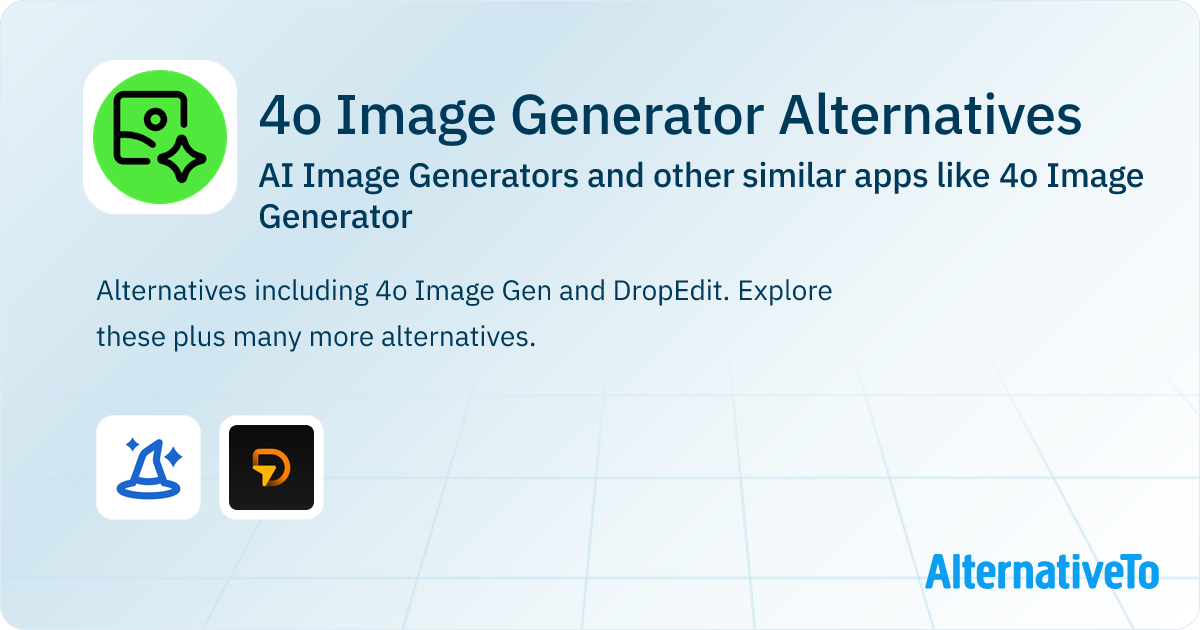 4o Image Generator Alternatives

AI Image Generators and other similar apps like 4o Image Generator

Alternatives including 4o Image Gen and DropEdit. Explore these plus many more alternatives.

AlternativeTo